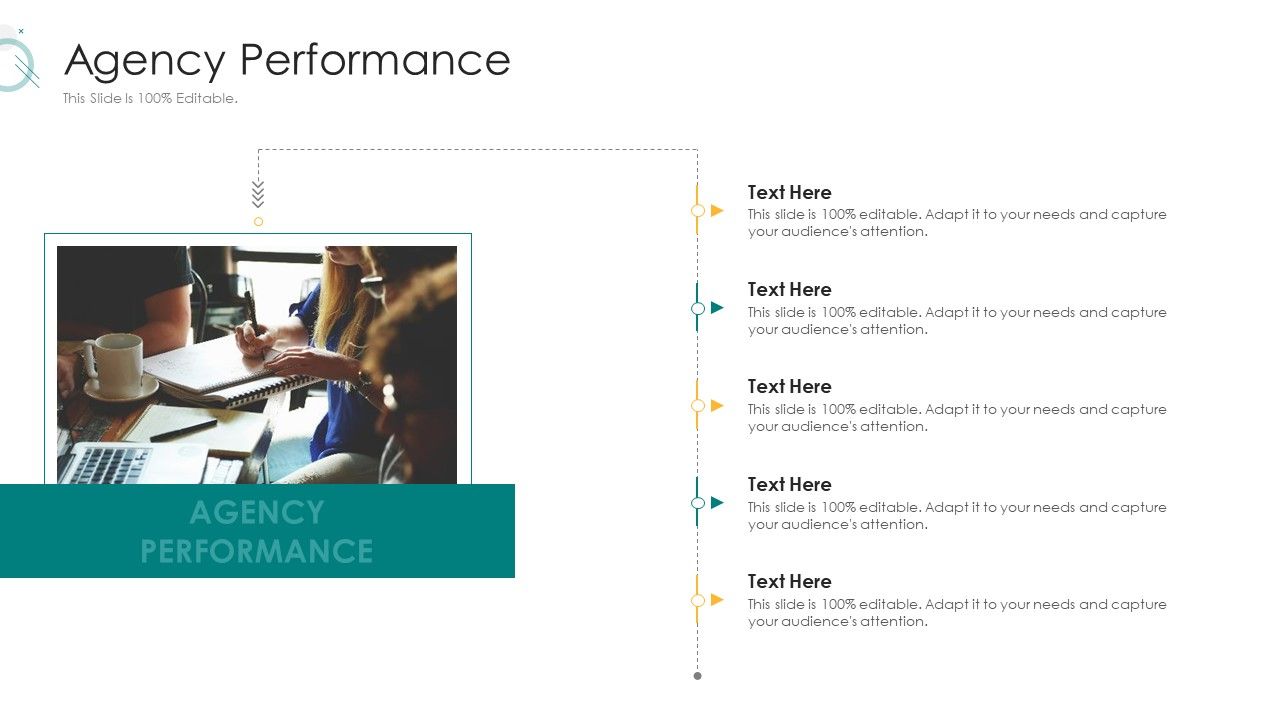 Agency Performance
This Slide is 100% Editable.

AGENCY PERFORMANCE

Text Here
This slide is 100% editable. Adapt it to your needs and capture your audience's attention.

Text Here
This slide is 100% editable. Adapt it to your needs and capture your audience's attention.

Text Here
This slide is 100% editable. Adapt it to your needs and capture your audience's attention.

Text Here
This slide is 100% editable. Adapt it to your needs and capture your audience's attention.

Text Here
This slide is 100% editable. Adapt it to your needs and capture your audience's attention.